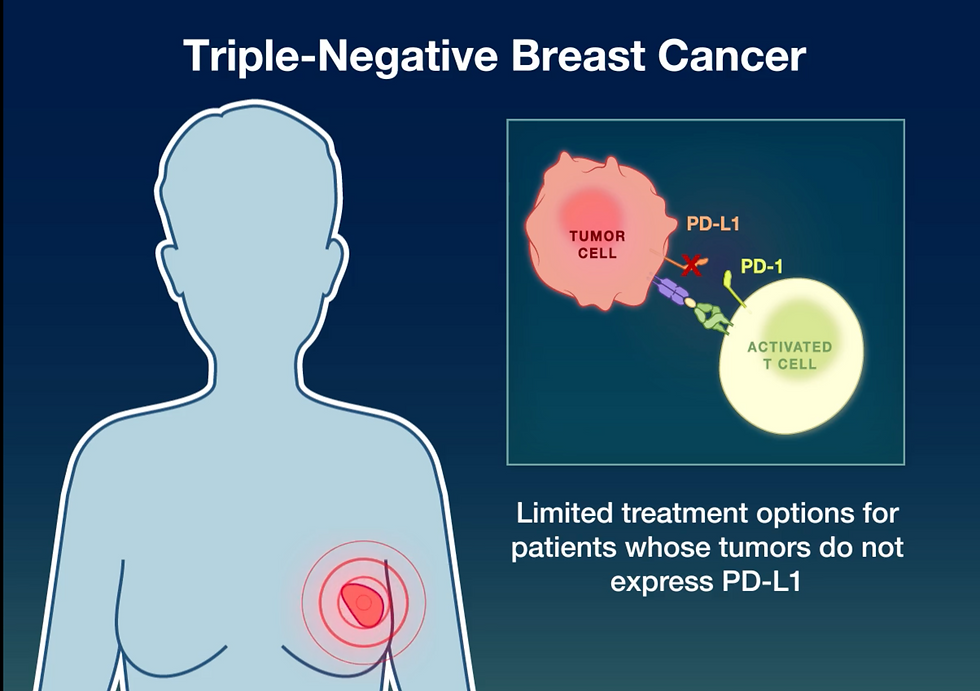 Triple-Negative Breast Cancer

TUMOR CELL

PD-L1

PD-1

ACTIVATED T CELL

Limited treatment options for patients whose tumors do not express PD-L1